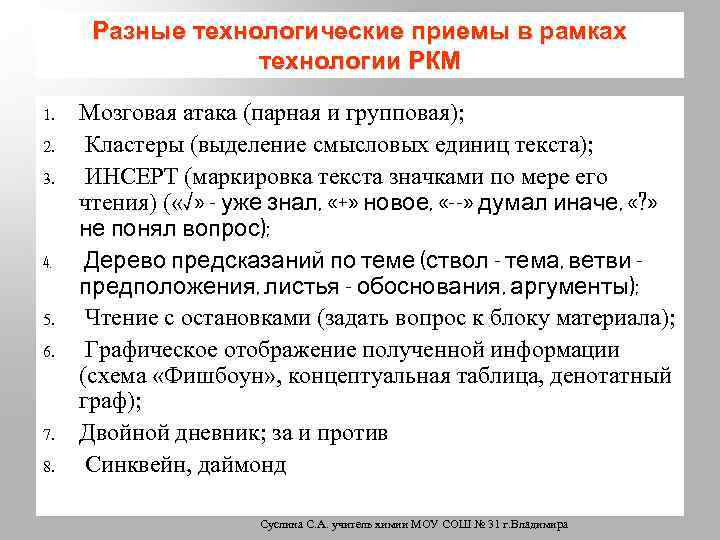 Разные технологические приемы в рамках технологии РКМ

1. Мозговая атака (парная и групповая);
2. Кластеры (выделение смысловых единиц текста);
3. ИНСЕРТ (маркировка текста значками по мере его чтения) («√» - уже знал, «+» новое, «--» думал иначе, «?» не понял вопрос);
4. Дерево предсказаний по теме (ствол - тема, ветви - предположения, листья - обоснования, аргументы);
5. Чтение с остановками (задать вопрос к блоку материала);
6. Графическое отображение полученной информации (схема «Фишбоун», концептуальная таблица, денотатный граф);
7. Двойной дневник; за и против
8. Синквейн, даймонд

Суслина С.А. учитель химии МОУ СОШ № 31 г.Владимира